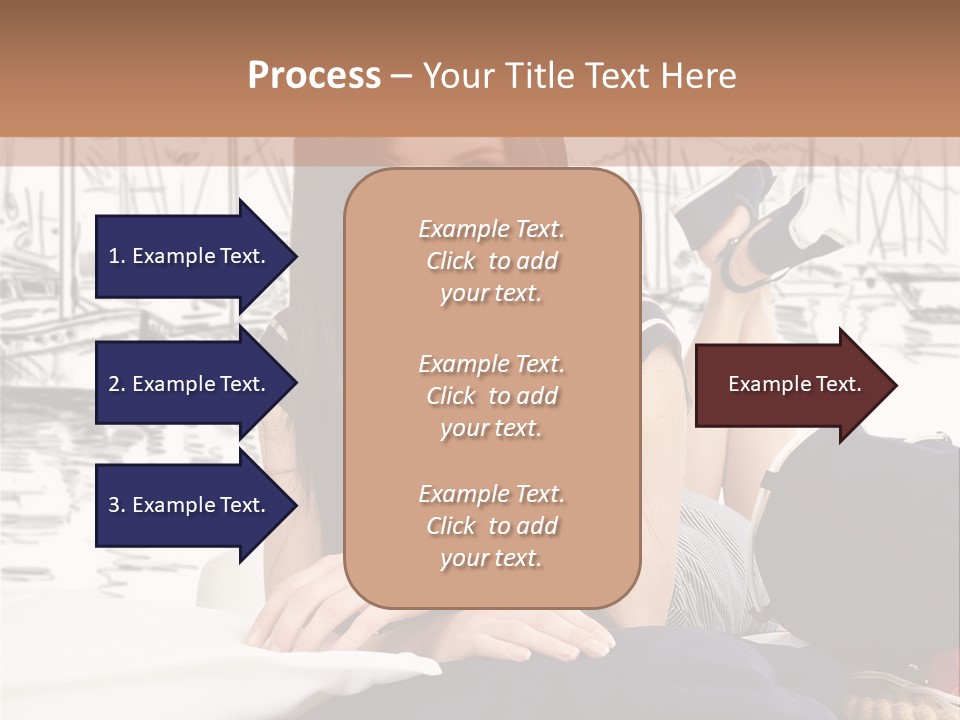 Process – Your Title Text Here

1. Example Text.

2. Example Text.

3. Example Text.

Example Text. Click to add your text.

Example Text. Click to add your text.

Example Text. Click to add your text.

Example Text.